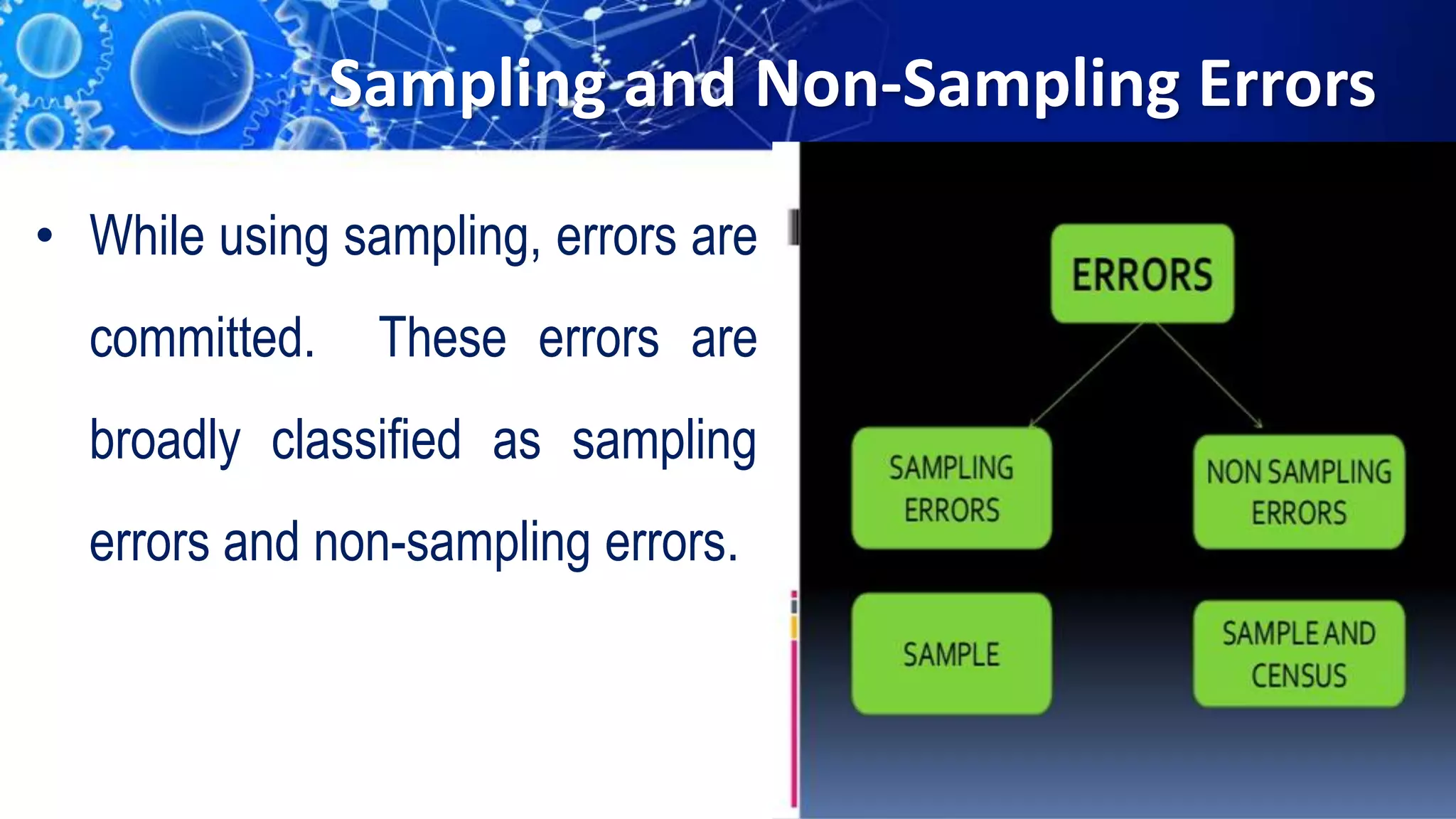 Sampling and Non-Sampling Errors

• While using sampling, errors are committed. These errors are broadly classified as sampling errors and non-sampling errors.

ERRORS

SAMPLING ERRORS

NON SAMPLING ERRORS

SAMPLE

SAMPLE AND CENSUS